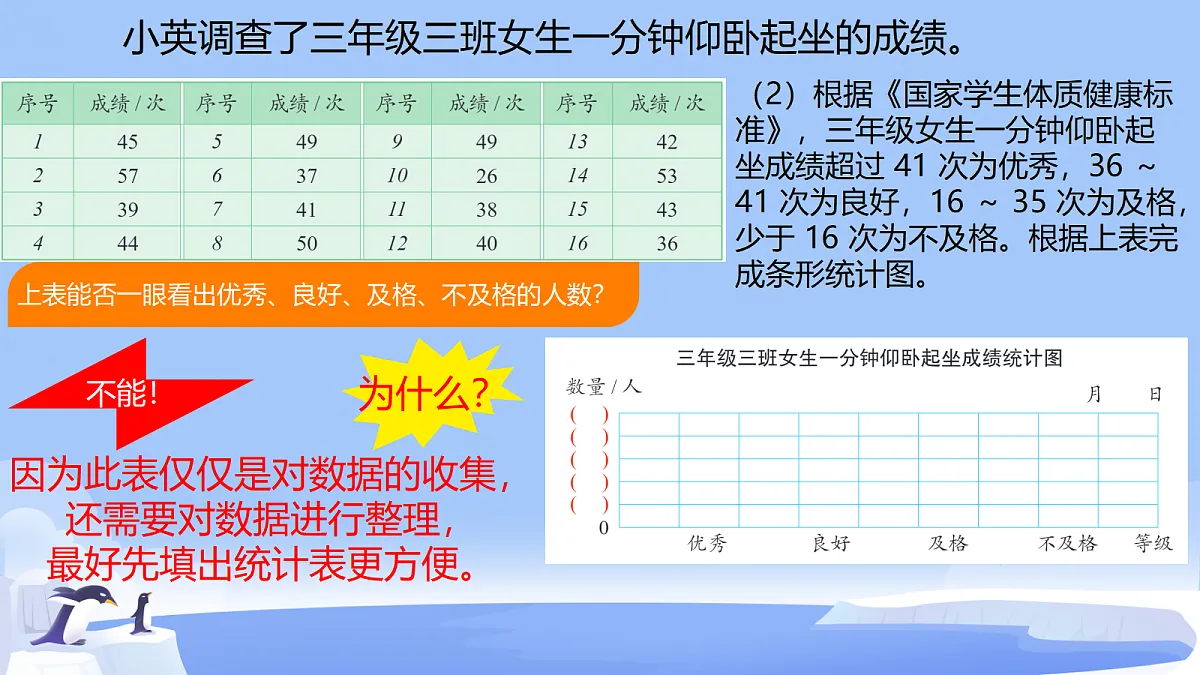 小英调查了三年级三班女生一分钟仰卧起坐的成绩。

| 序号 | 成绩 / 次 | 序号 | 成绩 / 次 | 序号 | 成绩 / 次 | 序号 | 成绩 / 次 |
|---|---|---|---|---|---|---|---|
| 1 | 45 | 5 | 49 | 9 | 49 | 13 | 42 |
| 2 | 57 | 6 | 37 | 10 | 26 | 14 | 53 |
| 3 | 39 | 7 | 41 | 11 | 38 | 15 | 43 |
| 4 | 44 | 8 | 50 | 12 | 40 | 16 | 36 |

（2）根据《国家学生体质健康标准》，三年级女生一分钟仰卧起坐成绩超过 41 次为优秀，36 ～ 41 次为良好，16 ～ 35 次为及格，少于 16 次为不及格。根据上表完成条形统计图。

上表能否一眼看出优秀、良好、及格、不及格的人数?

不能!

为什么?

因为此表仅仅是对数据的收集，还需要对数据进行整理，最好先填出统计表更方便。

三年级三班女生一分钟仰卧起坐成绩统计图

数量 / 人

月 日

( )
( )
( )
( )
( )
0

优秀 良好 及格 不及格 等级